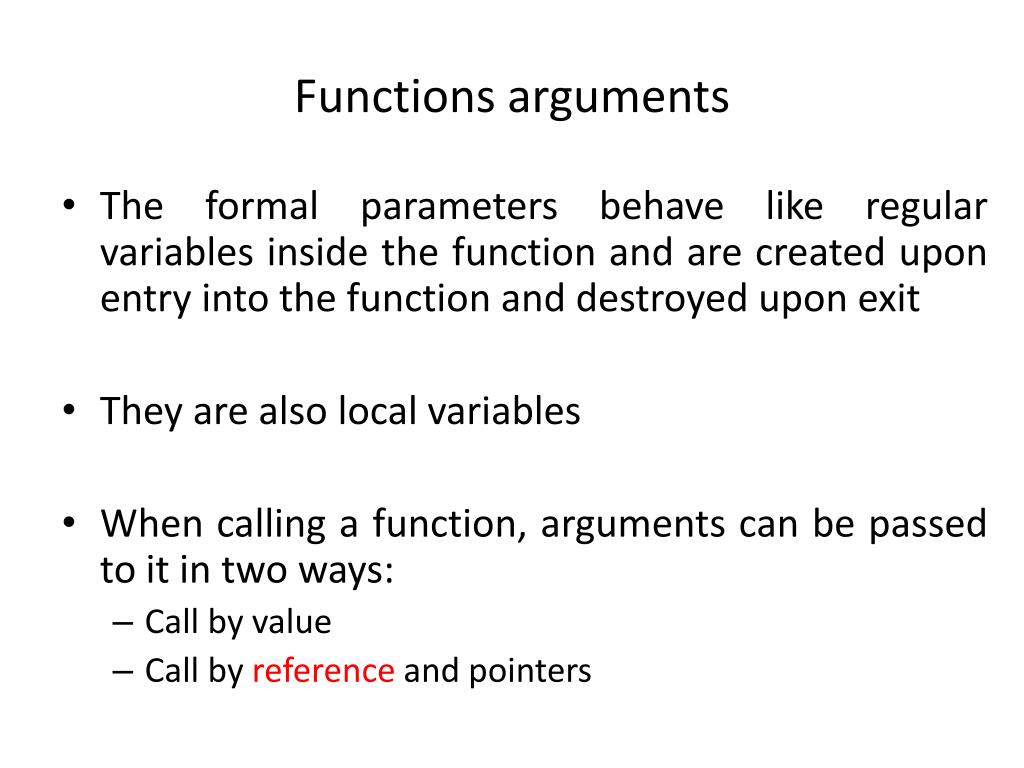 Functions arguments

• The formal parameters behave like regular variables inside the function and are created upon entry into the function and destroyed upon exit

• They are also local variables

• When calling a function, arguments can be passed to it in two ways:
– Call by value
– Call by reference and pointers